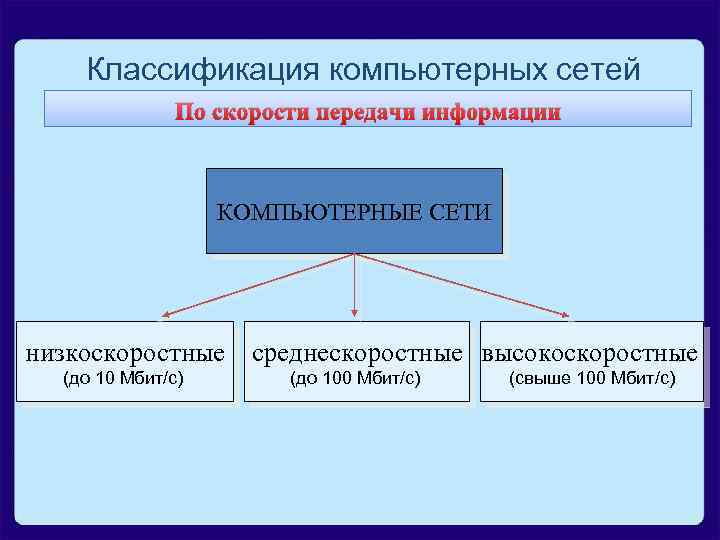 Классификация компьютерных сетей

По скорости передачи информации

КОМПЬЮТЕРНЫЕ СЕТИ

низкоскоростные
(до 10 Мбит/с)

среднескоростные
(до 100 Мбит/с)

высокоскоростные
(свыше 100 Мбит/с)